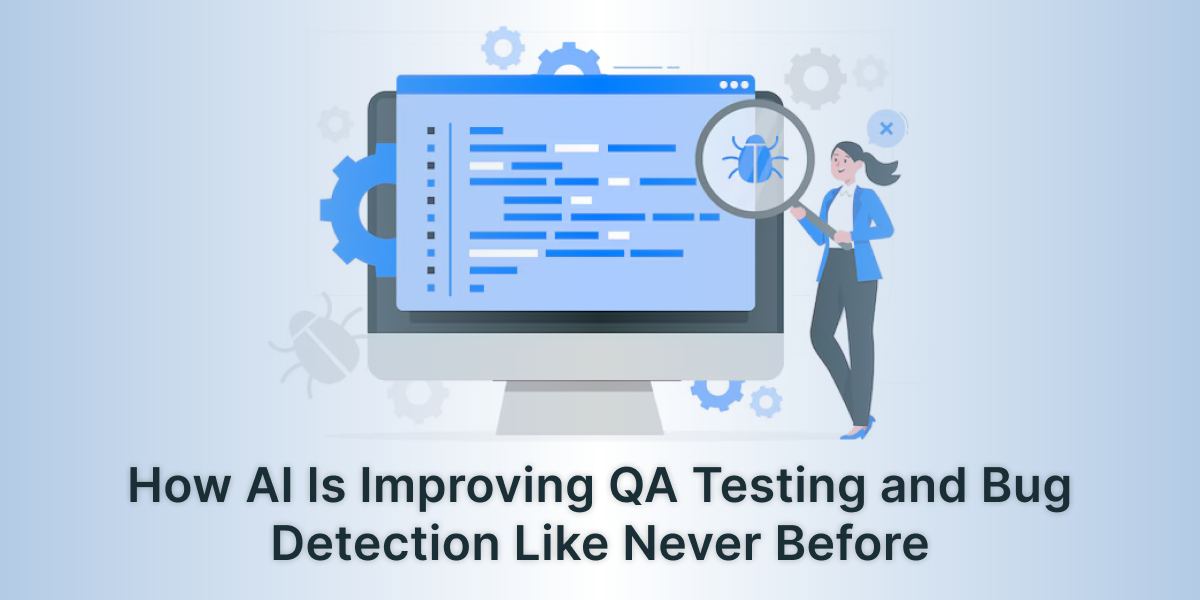 How AI Is Improving QA Testing and Bug Detection Like Never Before